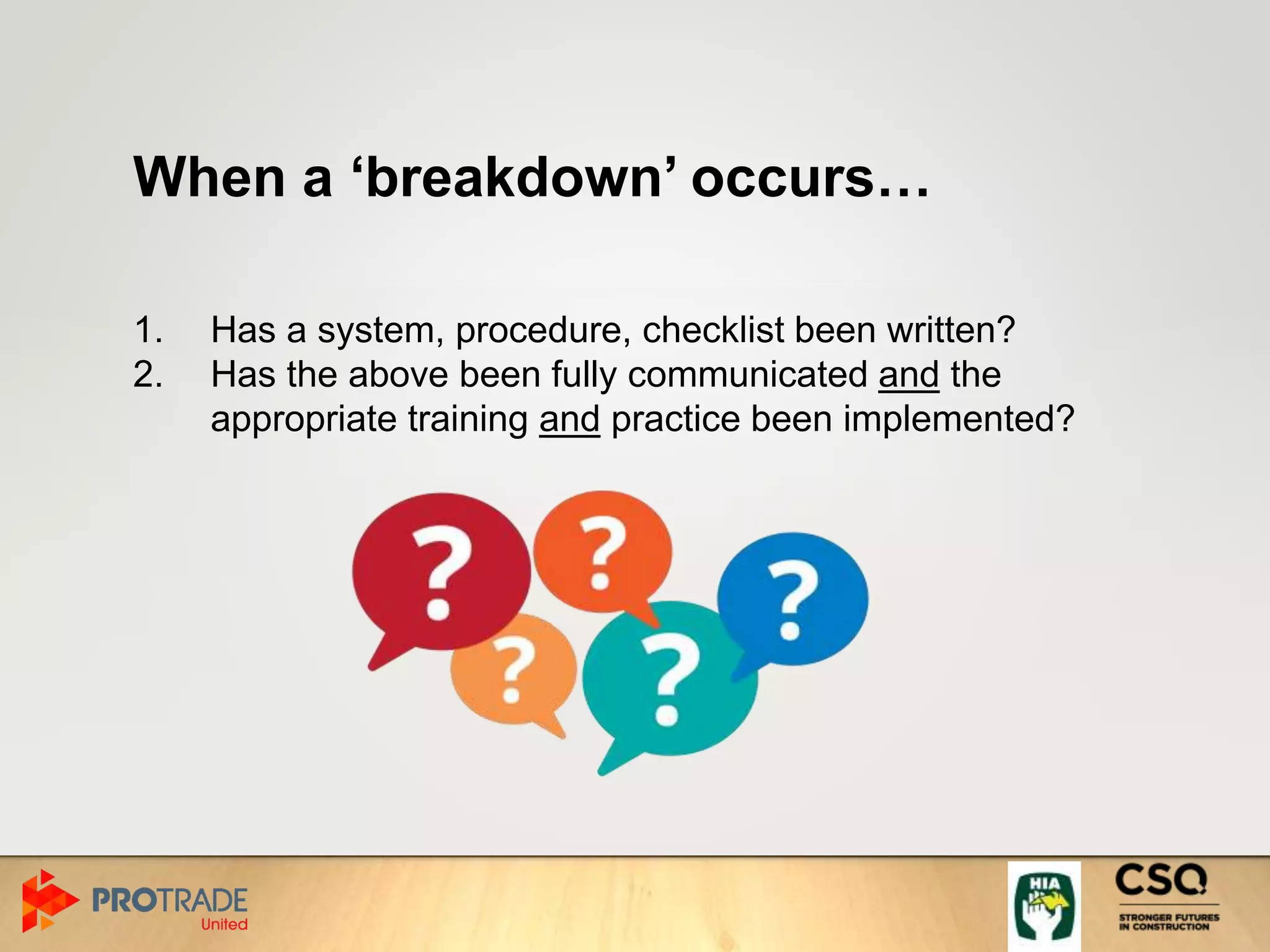 When a ‘breakdown’ occurs…

1. Has a system, procedure, checklist been written?
2. Has the above been fully communicated and the appropriate training and practice been implemented?

? ? ? ? ?

PROTRADE
United

HIA

CSQ
STRONGER FUTURES IN CONSTRUCTION